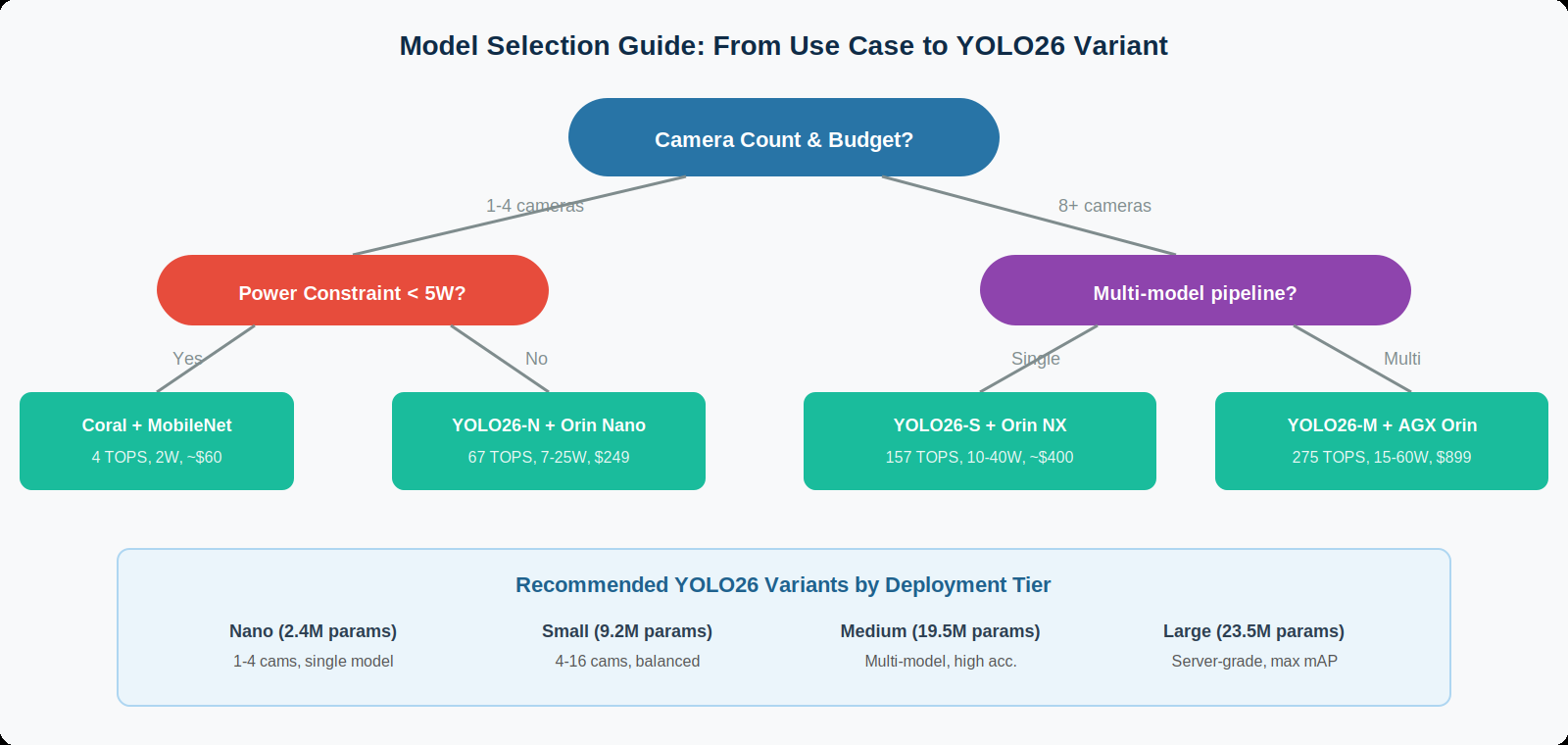 Model Selection Guide: From Use Case to YOLO26 Variant

Camera Count & Budget?

1-4 cameras

8+ cameras

Power Constraint < 5W?

Multi-model pipeline?

Yes

No

Single

Multi

Coral + MobileNet
4 TOPS, 2W, ~$60

YOLO26-N + Orin Nano
67 TOPS, 7-25W, $249

YOLO26-S + Orin NX
157 TOPS, 10-40W, ~$400

YOLO26-M + AGX Orin
275 TOPS, 15-60W, $899

Recommended YOLO26 Variants by Deployment Tier

Nano (2.4M params)
1-4 cams, single model

Small (9.2M params)
4-16 cams, balanced

Medium (19.5M params)
Multi-model, high acc.

Large (23.5M params)
Server-grade, max mAP